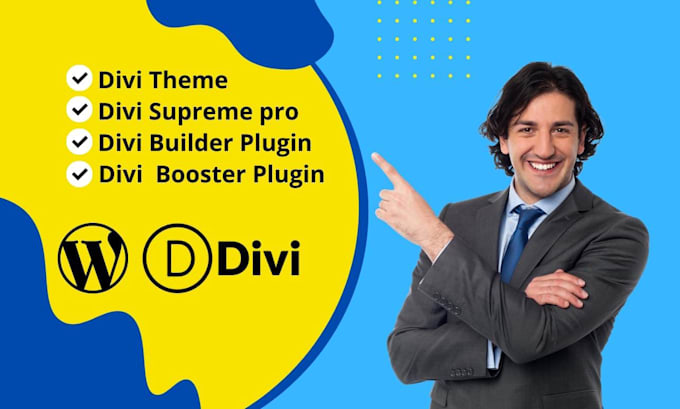 Divi Theme
Divi Supreme pro
Divi Builder Plugin
Divi  Booster Plugin

W D Divi